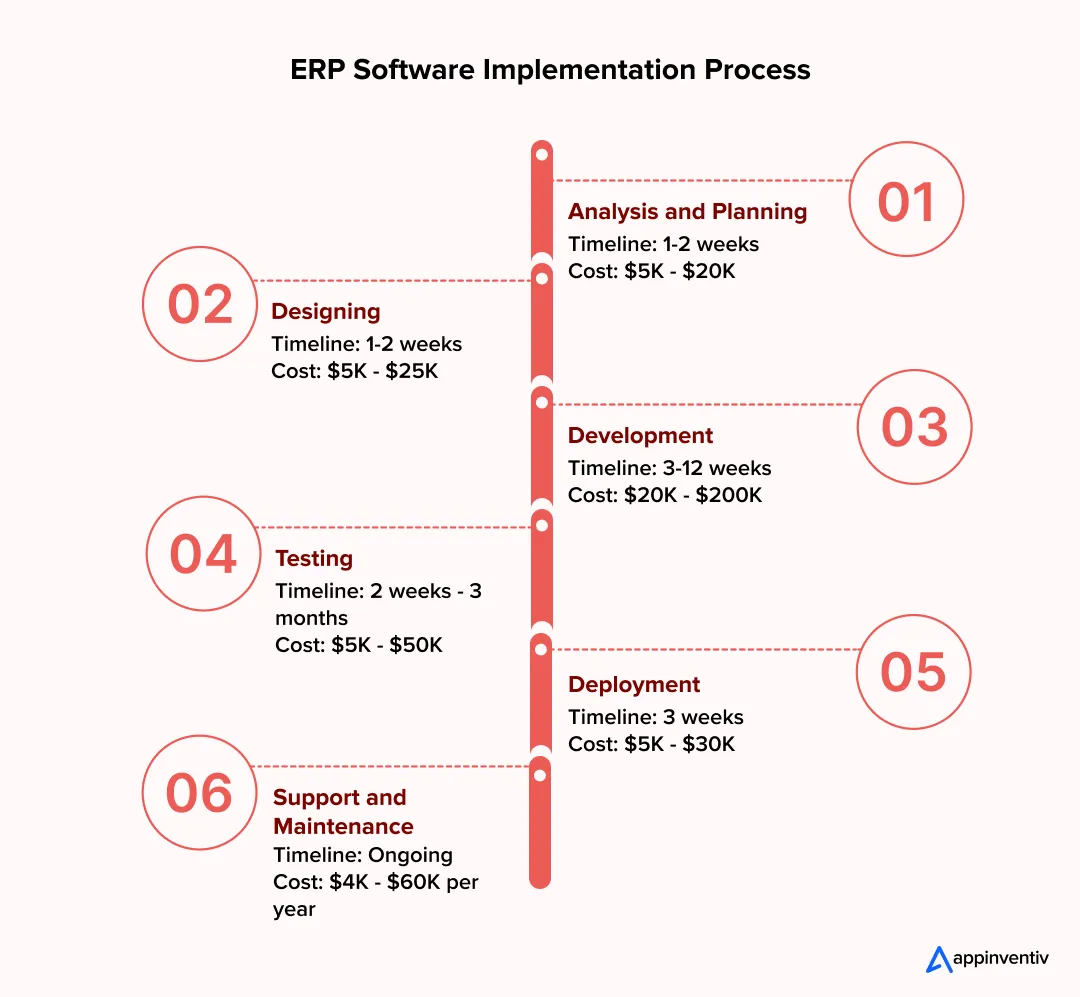 ERP Software Implementation Process

01
Analysis and Planning
Timeline: 1-2 weeks
Cost: \$5K - \$20K

02
Designing
Timeline: 1-2 weeks
Cost: \$5K - \$25K

03
Development
Timeline: 3-12 weeks
Cost: \$20K - \$200K

04
Testing
Timeline: 2 weeks - 3 months
Cost: \$5K - \$50K

05
Deployment
Timeline: 3 weeks
Cost: \$5K - \$30K

06
Support and Maintenance
Timeline: Ongoing
Cost: \$4K - \$60K per year

appinventiv